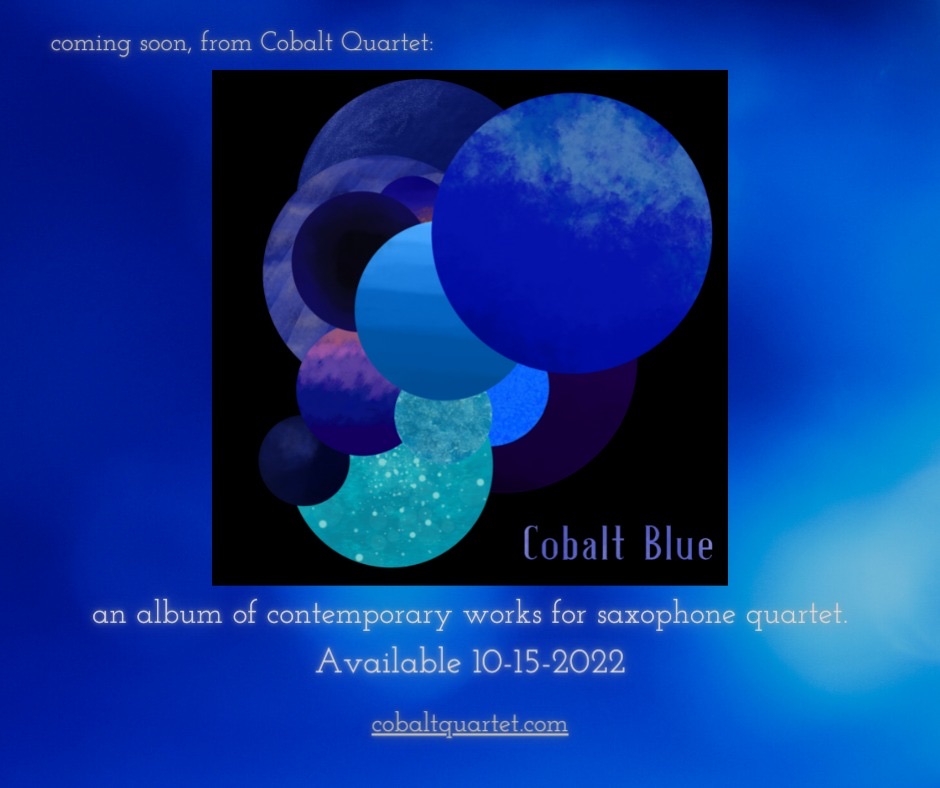 coming soon, from Cobalt Quartet:

Cobalt Blue

an album of contemporary works for saxophone quartet.

Available 10-15-2022

cobaltquartet.com